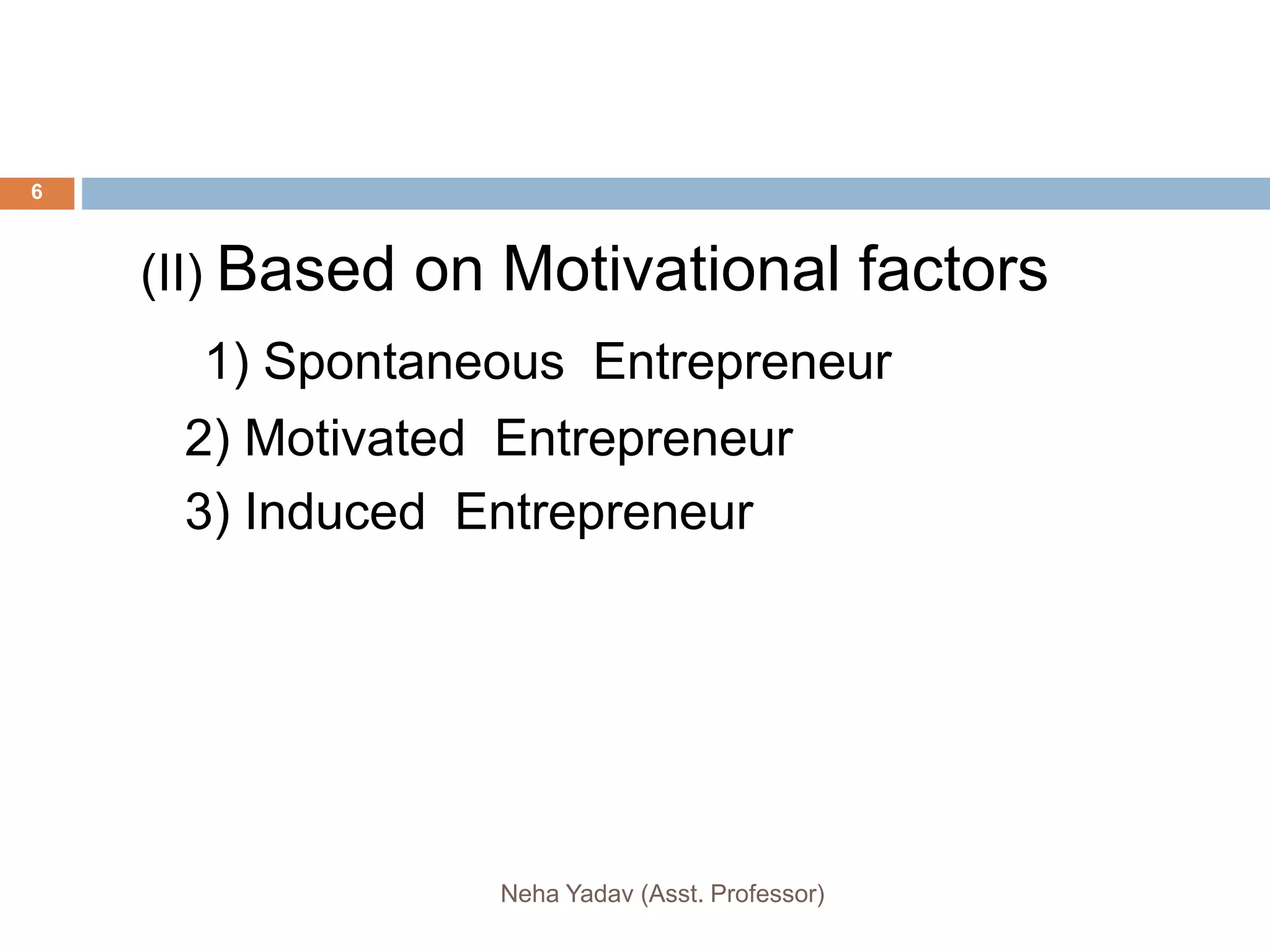 6

(II) Based on Motivational factors

1) Spontaneous Entrepreneur

2) Motivated Entrepreneur

3) Induced Entrepreneur

Neha Yadav (Asst. Professor)